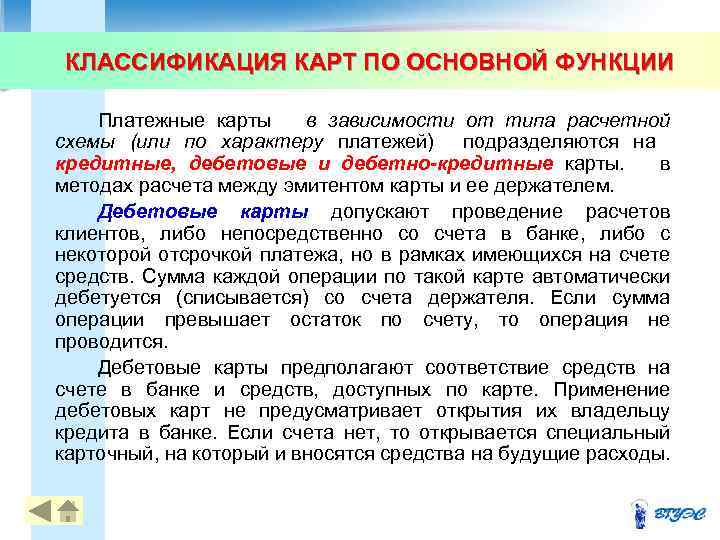 КЛАССИФИКАЦИЯ КАРТ ПО ОСНОВНОЙ ФУНКЦИИ

Платежные карты в зависимости от типа расчетной схемы (или по характеру платежей) подразделяются на кредитные, дебетовые и дебетно-кредитные карты. в методах расчета между эмитентом карты и ее держателем.

Дебетовые карты допускают проведение расчетов клиентов, либо непосредственно со счета в банке, либо с некоторой отсрочкой платежа, но в рамках имеющихся на счете средств. Сумма каждой операции по такой карте автоматически дебетуется (списывается) со счета держателя. Если сумма операции превышает остаток по счету, то операция не проводится.

Дебетовые карты предполагают соответствие средств на счете в банке и средств, доступных по карте. Применение дебетовых карт не предусматривает открытия их владельцу кредита в банке. Если счета нет, то открывается специальный карточный, на который и вносятся средства на будущие расходы.

ВГУЭС